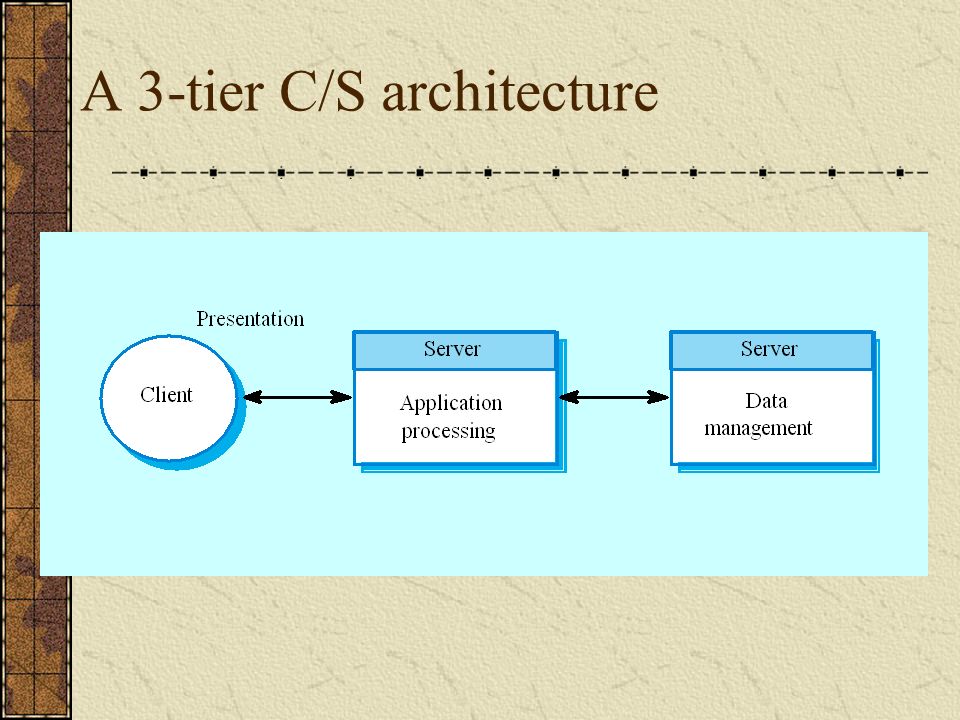 A 3-tier C/S architecture

Presentation

Client

Server

Application processing

Server

Data management